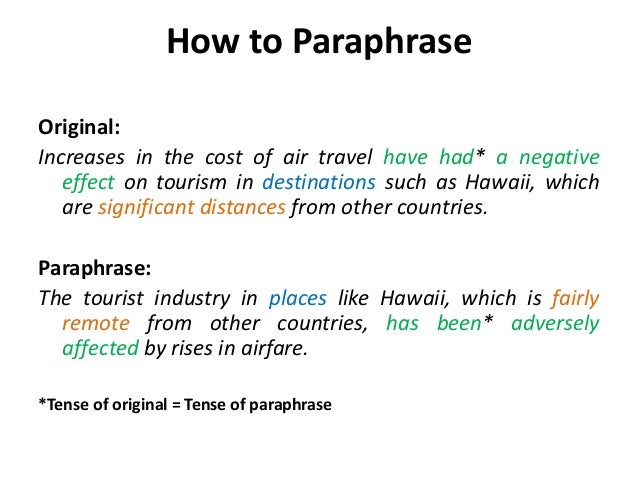 How to Paraphrase

Original:
Increases in the cost of air travel have had* a negative effect on tourism in destinations such as Hawaii, which are significant distances from other countries.

Paraphrase:
The tourist industry in places like Hawaii, which is fairly remote from other countries, has been* adversely affected by rises in airfare.

*Tense of original = Tense of paraphrase